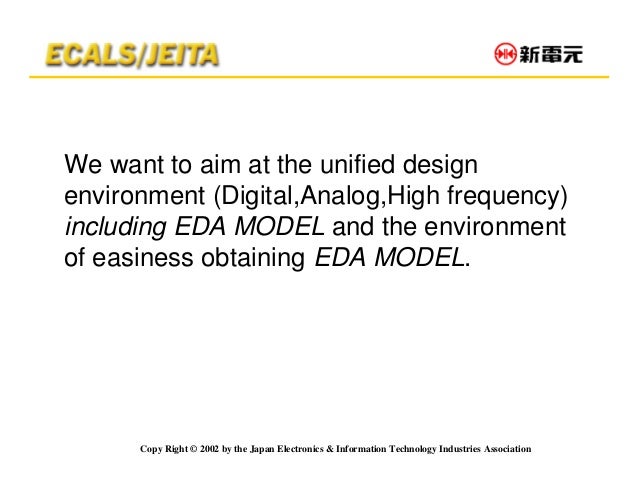 ECALS/JEITA

新電元

We want to aim at the unified design environment (Digital,Analog,High frequency) including EDA MODEL and the environment of easiness obtaining EDA MODEL.

Copy Right © 2002 by the Japan Electronics & Information Technology Industries Association